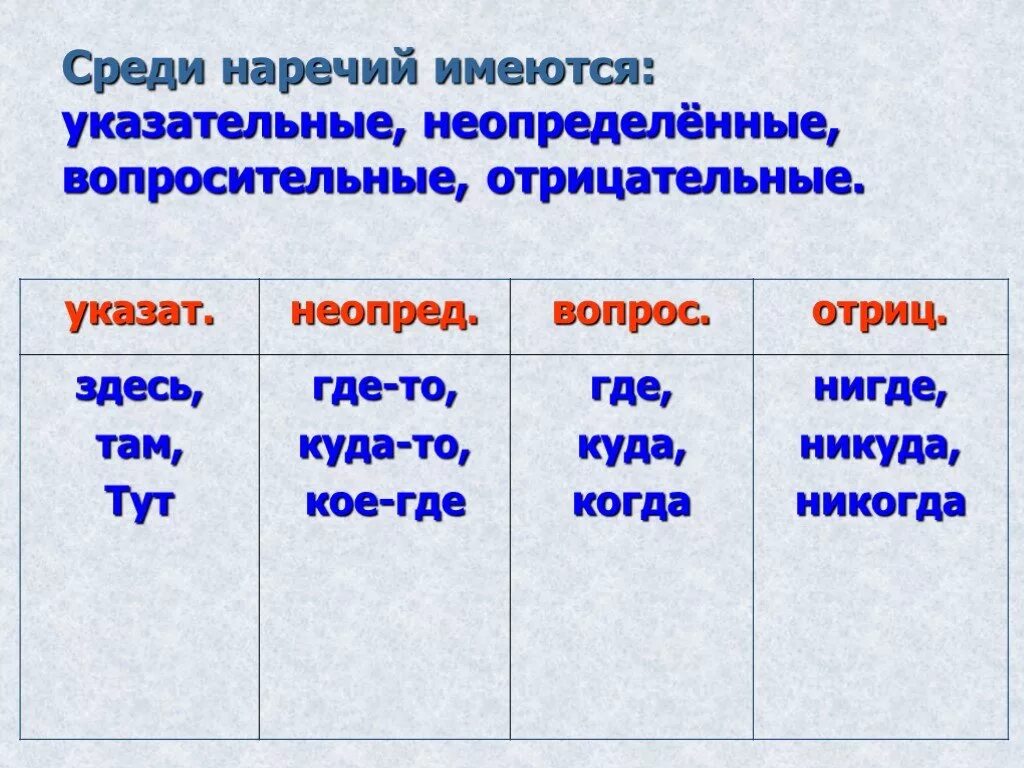 Среди наречий имеются: указательные, неопределённые, вопросительные, отрицательные.

| указат. | неопред. | вопрос. | отриц. |
|---|---|---|---|
| здесь, там, Тут | где-то, куда-то, кое-где | где, куда, когда | нигде, никуда, никогда |